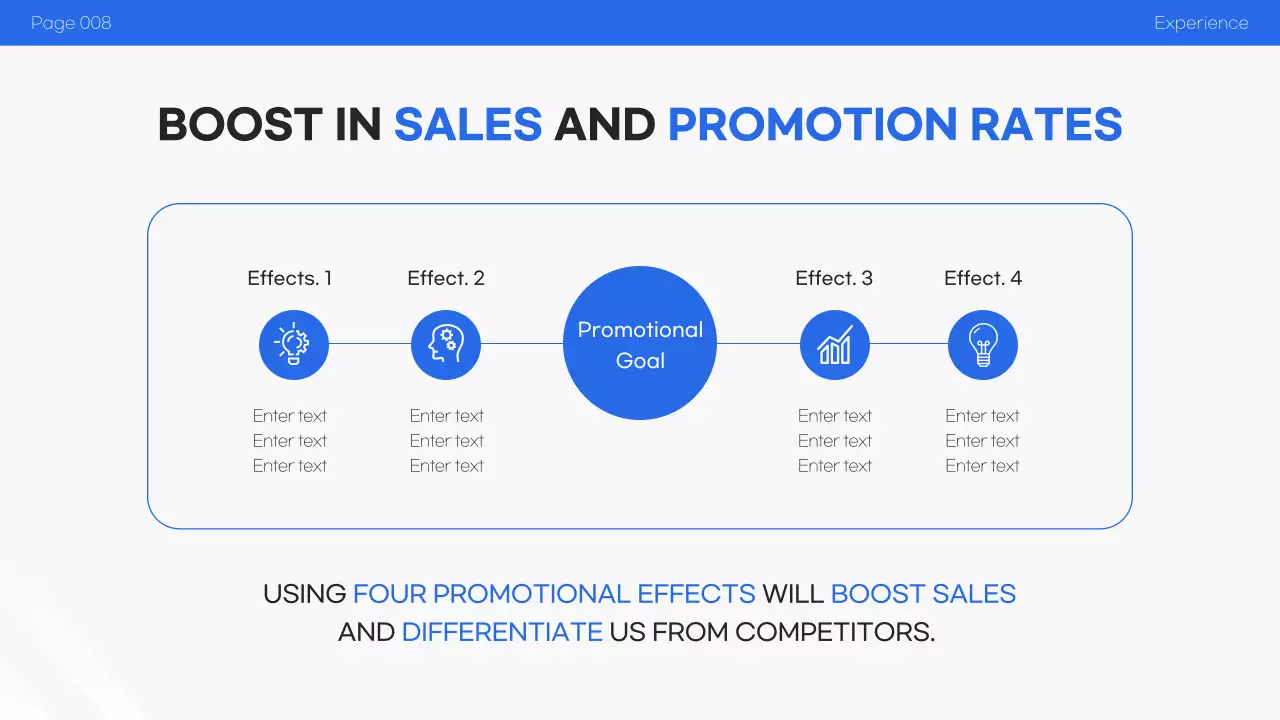 Page 008

Experience

BOOST IN SALES AND PROMOTION RATES

Effects. 1

Enter text
Enter text
Enter text

Effect. 2

Enter text
Enter text
Enter text

Promotional Goal

Effect. 3

Enter text
Enter text
Enter text

Effect. 4

Enter text
Enter text
Enter text

USING FOUR PROMOTIONAL EFFECTS WILL BOOST SALES AND DIFFERENTIATE US FROM COMPETITORS.